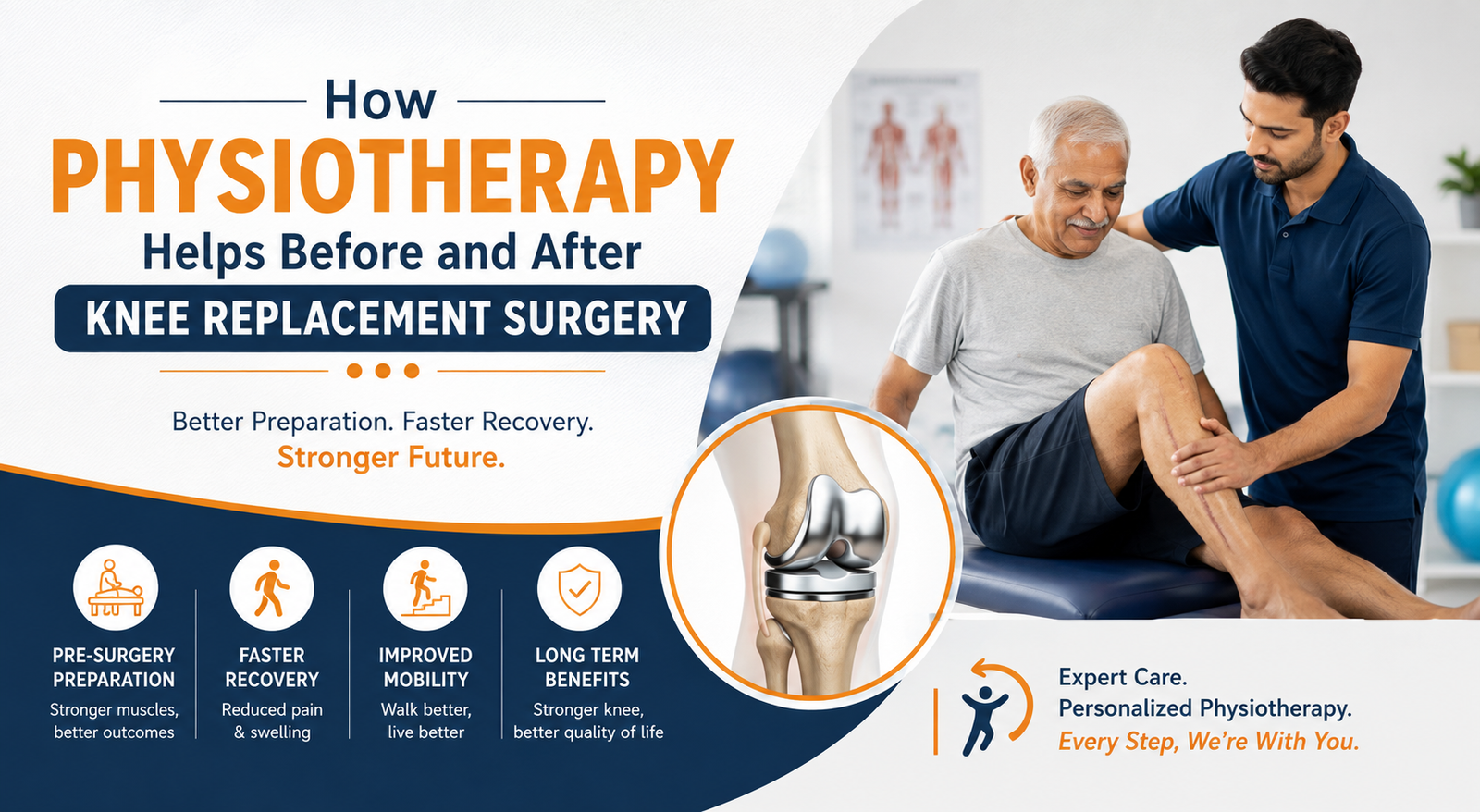 How
PHYSIOTHERAPY
Helps Before and After
KNEE REPLACEMENT SURGERY

Better Preparation. Faster Recovery.
Stronger Future.

PRE-SURGERY PREPARATION
Stronger muscles, better outcomes

FASTER RECOVERY
Reduced pain & swelling

IMPROVED MOBILITY
Walk better, live better

LONG TERM BENEFITS
Stronger knee, better quality of life

Expert Care.
Personalized Physiotherapy.
Every Step, We're With You.